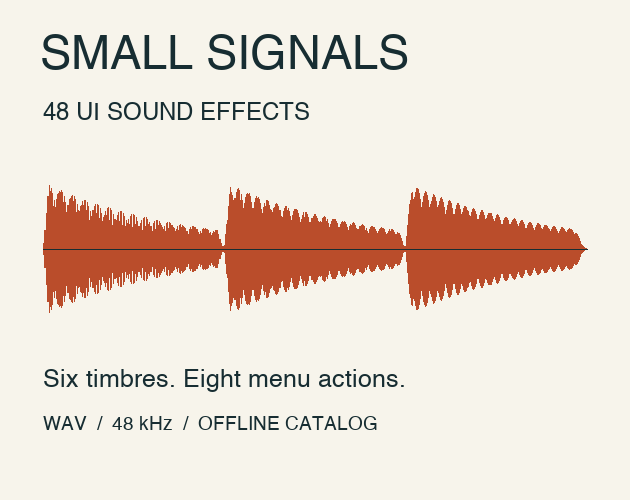 SMALL SIGNALS

48 UI SOUND EFFECTS

Six timbres. Eight menu actions.

WAV / 48 kHz / OFFLINE CATALOG